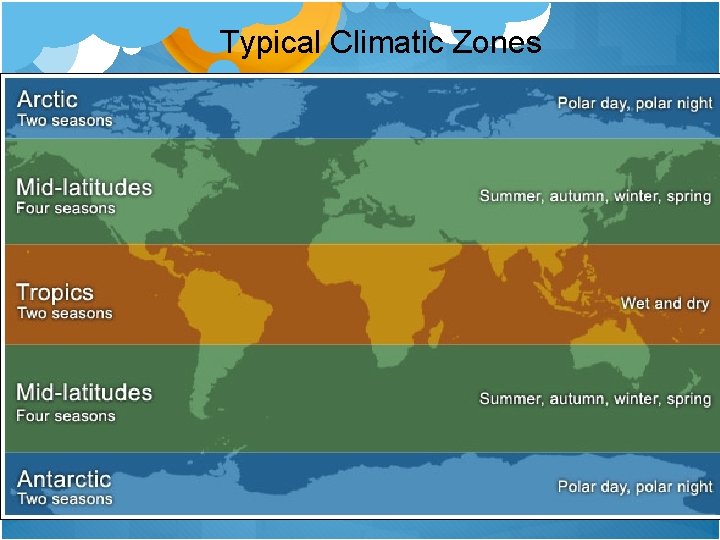 Typical Climatic Zones

Arctic
Two seasons

Polar day, polar night

Mid-latitudes
Four seasons

Summer, autumn, winter, spring

Tropics
Two seasons

Wet and dry

Mid-latitudes
Four seasons

Summer, autumn, winter, spring

Antarctic
Two seasons

Polar day, polar night